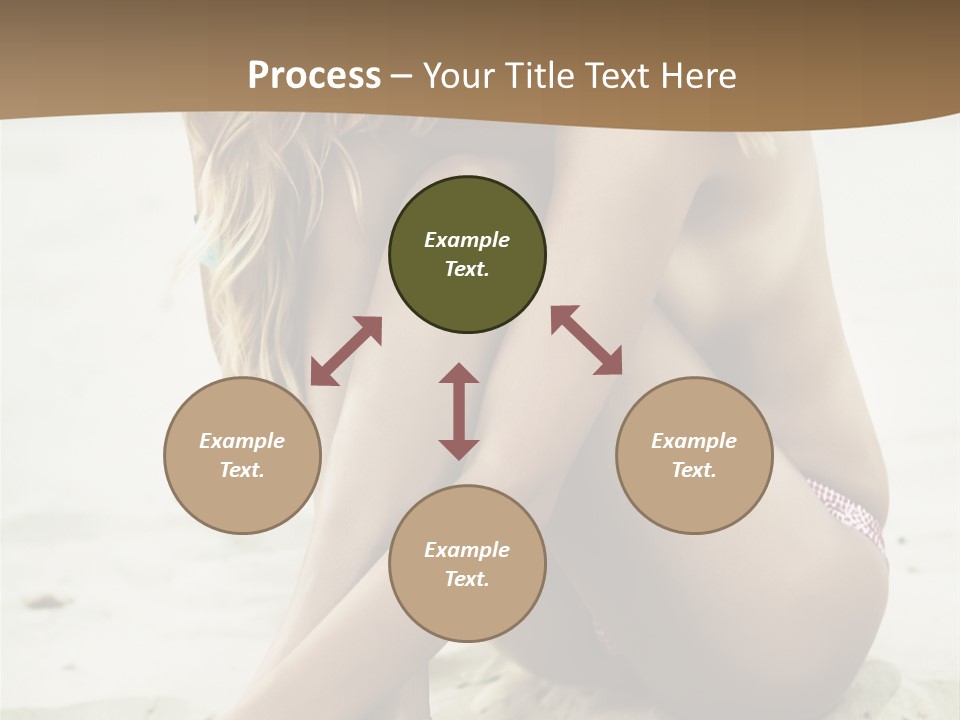 Process – Your Title Text Here

Example Text.

Example Text.

Example Text.

Example Text.